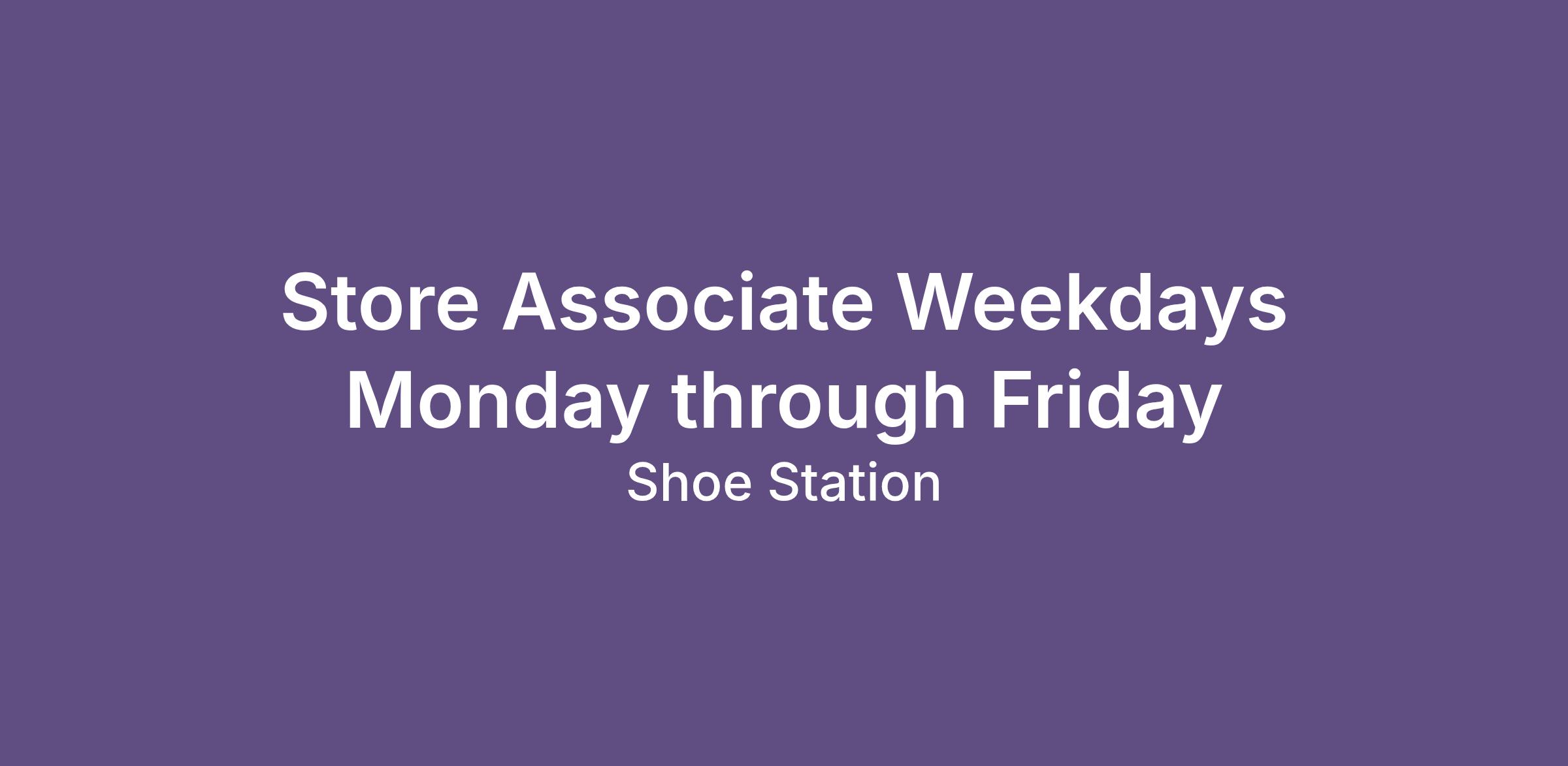 Store Associate Weekdays Monday through Friday

Shoe Station